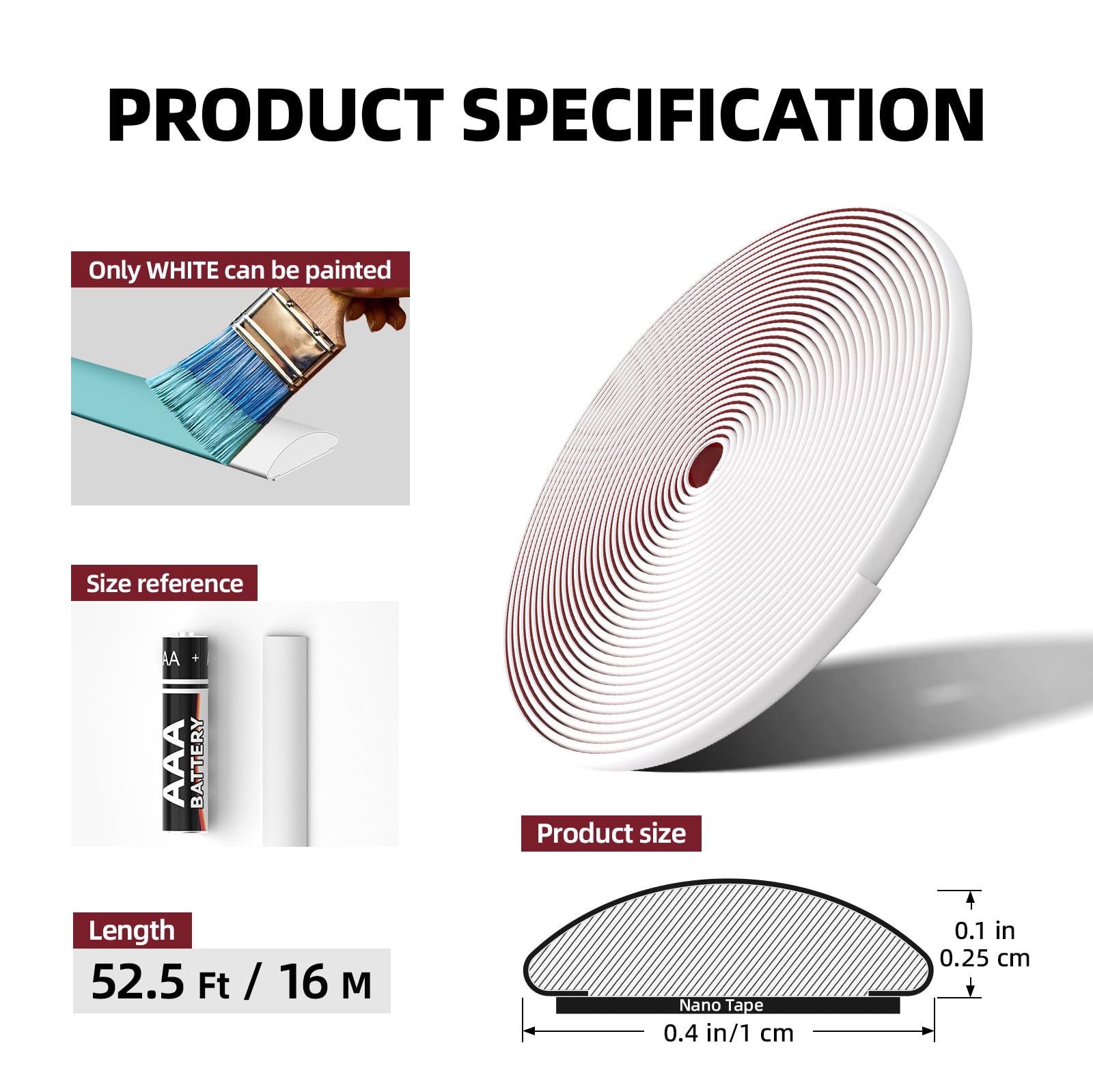 PRODUCT SPECIFICATION

Only WHITE can be painted

Size reference

AA +

AAA BATTERY

Length

52.5 Ft / 16 M

Product size

0.1 in
0.25 cm

Nano Tape

0.4 in/1 cm